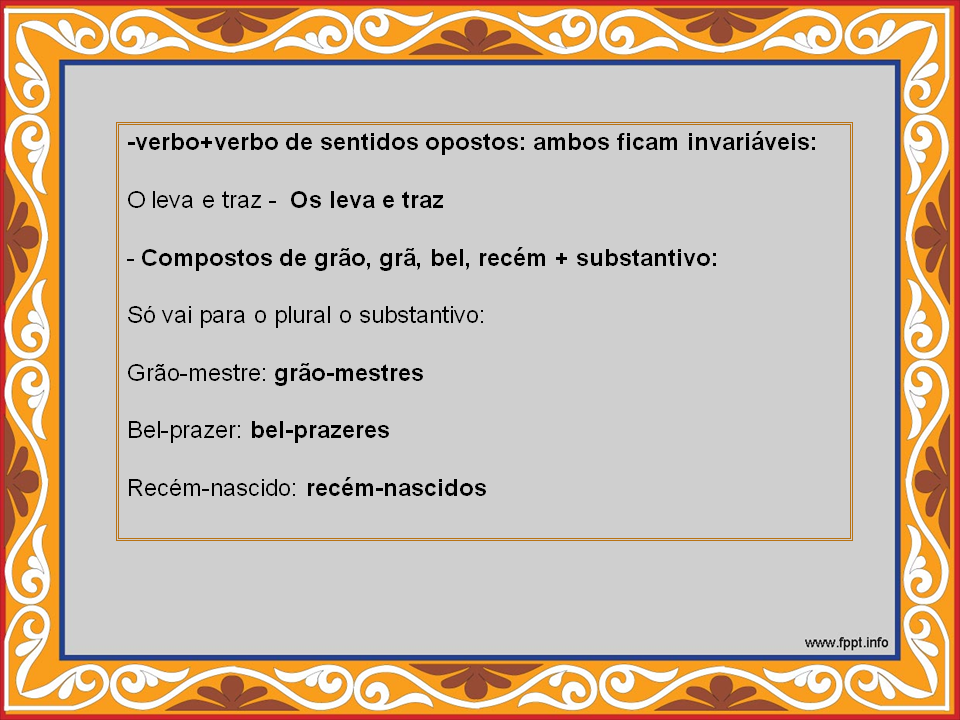 -verbo+verbo de sentidos opostos: ambos ficam invariáveis:

O leva e traz - Os leva e traz

- Compostos de grão, grã, bel, recém + substantivo:

Só vai para o plural o substantivo:

Grão-mestre: grão-mestres

Bel-prazer: bel-prazeres

Recém-nascido: recém-nascidos

www.fppt.info